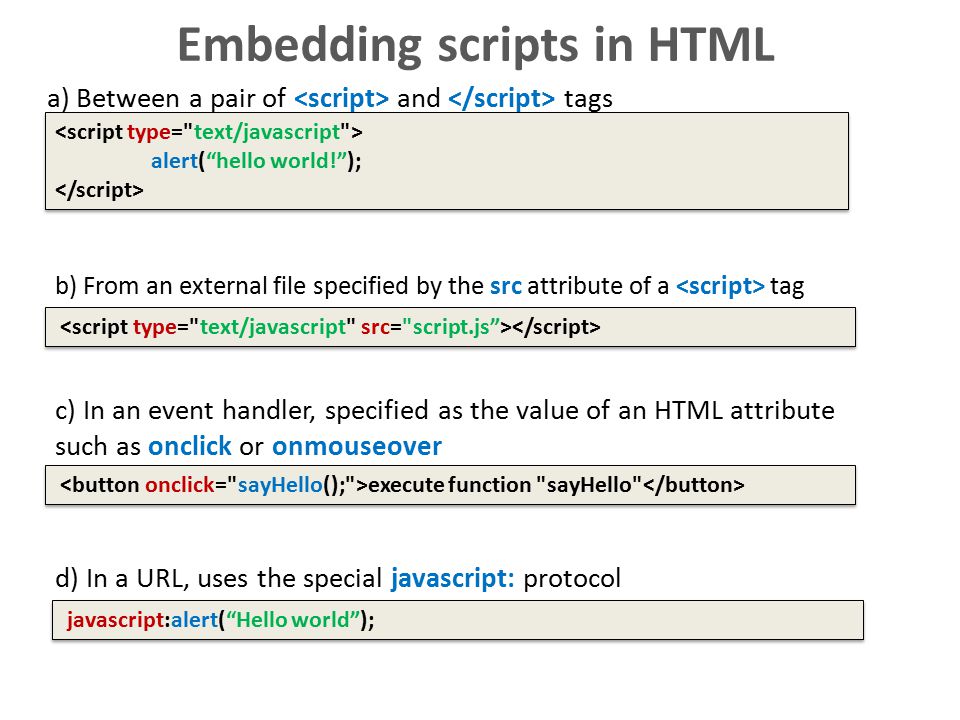 Embedding scripts in HTML

a) Between a pair of <script> and </script> tags

<script type="text/javascript">
alert(“hello world!”);
</script>

b) From an external file specified by the src attribute of a <script> tag

<script type="text/javascript" src="script.js”></script>

c) In an event handler, specified as the value of an HTML attribute such as onclick or onmouseover

<button onclick="sayHello();">execute function "sayHello"</button>

d) In a URL, uses the special javascript: protocol

javascript:alert(“Hello world”);